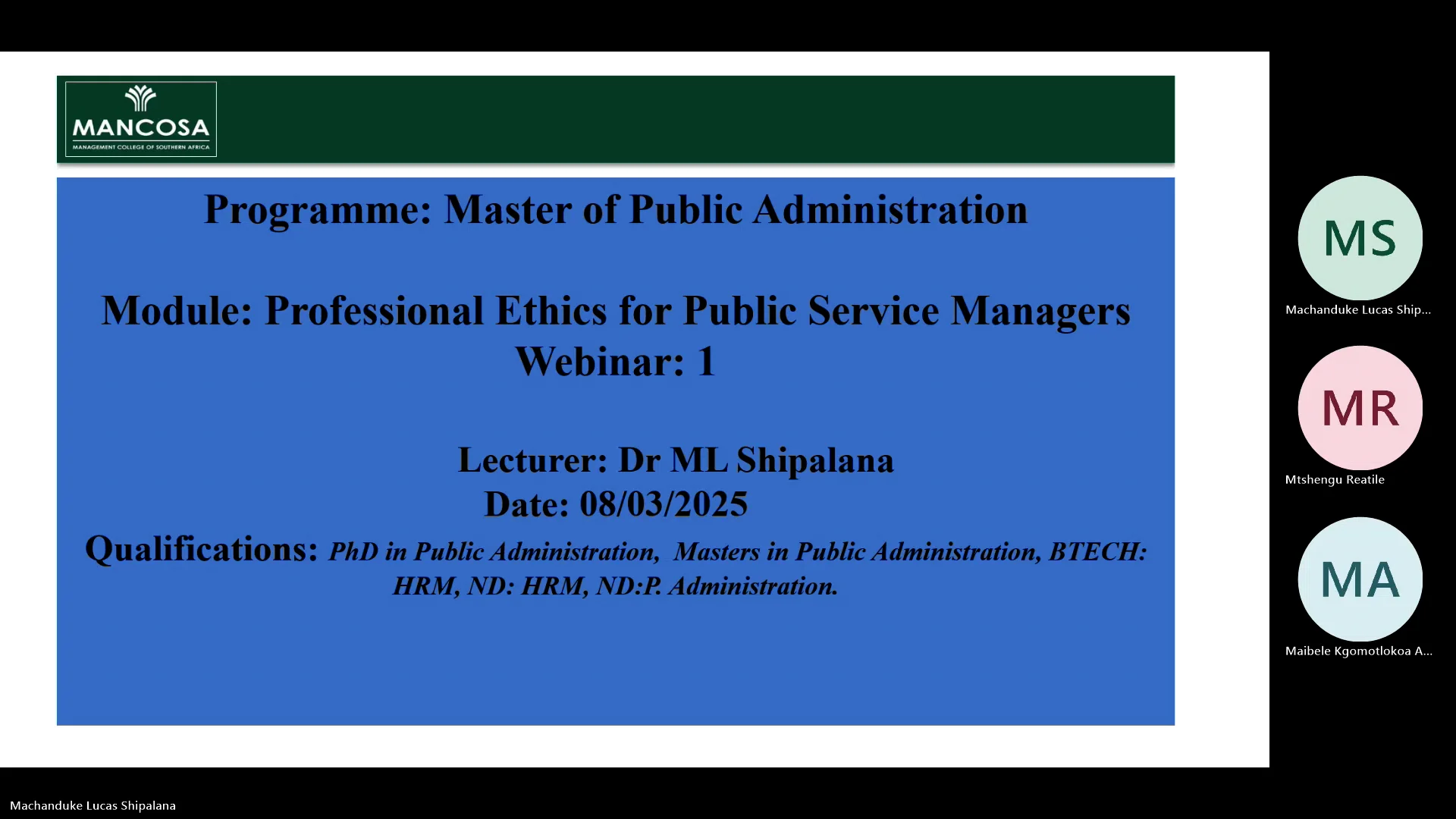 MANCOSA
MANAGEMENT COLLEGE OF SOUTHERN AFRICA

Programme: Master of Public Administration

Module: Professional Ethics for Public Service Managers
Webinar: 1

Lecturer: Dr ML Shipalana
Date: 08/03/2025
Qualifications: PhD in Public Administration, Masters in Public Administration, BTECH: HRM, ND: HRM, ND:P. Administration.

MS
Machanduke Lucas Ship...

MR
Mtshengu Reatile

MA
Maibele Kgomotlokoa A...

Machanduke Lucas Shipalana